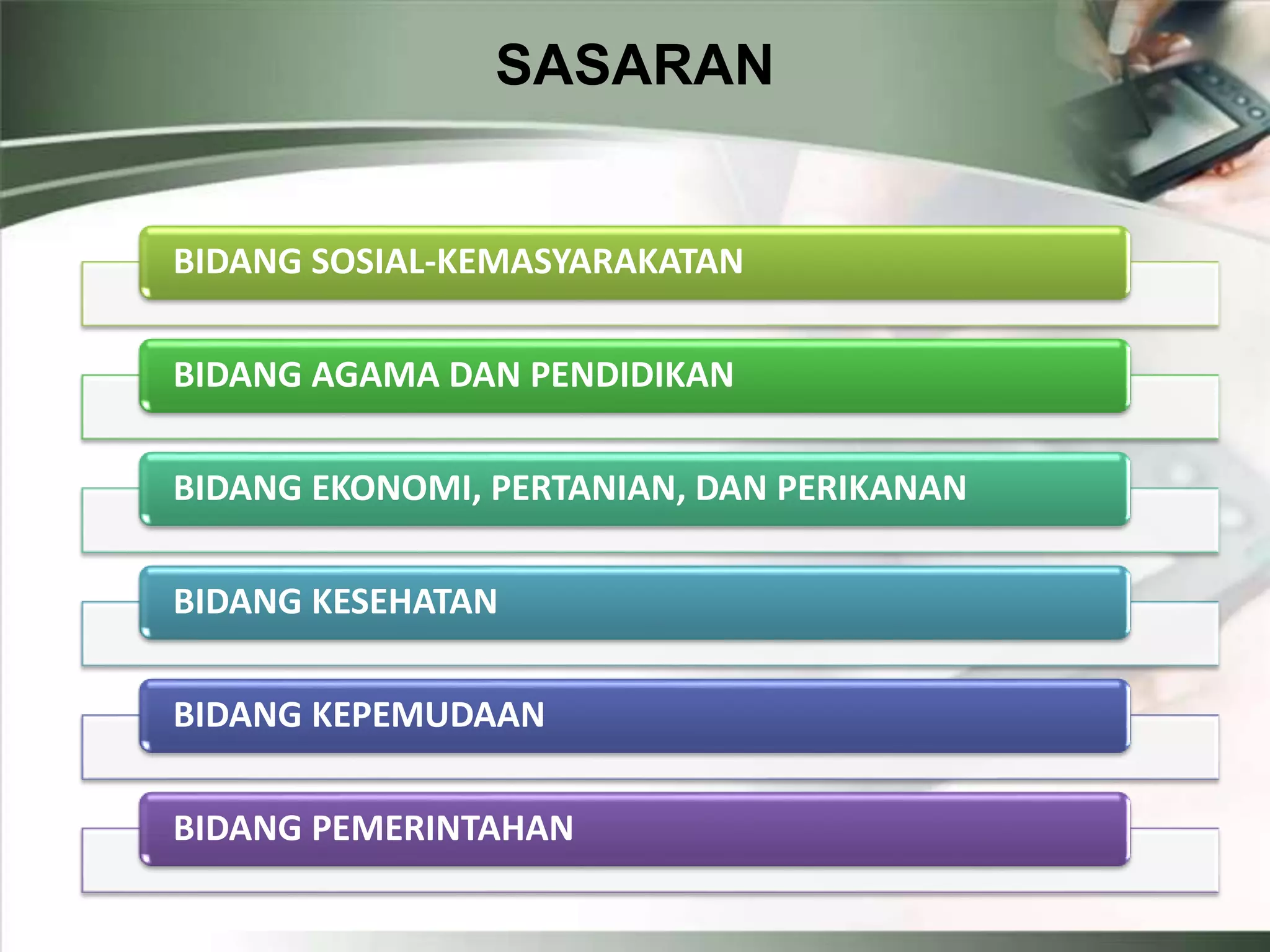 SASARAN

BIDANG SOSIAL-KEMASYARAKATAN

BIDANG AGAMA DAN PENDIDIKAN

BIDANG EKONOMI, PERTANIAN, DAN PERIKANAN

BIDANG KESEHATAN

BIDANG KEPEMUDAAN

BIDANG PEMERINTAHAN